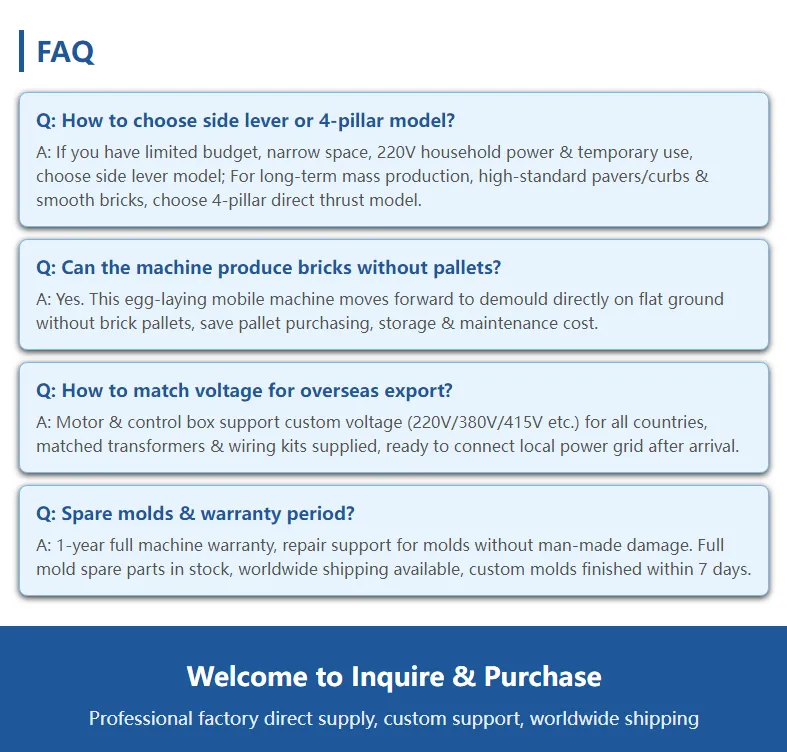 FAQ

Q: How to choose side lever or 4-pillar model?

A: If you have limited budget, narrow space, 220V household power & temporary use, choose side lever model; For long-term mass production, high-standard pavers/curbs & smooth bricks, choose 4-pillar direct thrust model.

Q: Can the machine produce bricks without pallets?

A: Yes. This egg-laying mobile machine moves forward to demould directly on flat ground without brick pallets, save pallet purchasing, storage & maintenance cost.

Q: How to match voltage for overseas export?

A: Motor & control box support custom voltage (220V/380V/415V etc.) for all countries, matched transformers & wiring kits supplied, ready to connect local power grid after arrival.

Q: Spare molds & warranty period?

A: 1-year full machine warranty, repair support for molds without man-made damage. Full mold spare parts in stock, worldwide shipping available, custom molds finished within 7 days.

Welcome to Inquire & Purchase

Professional factory direct supply, custom support, worldwide shipping